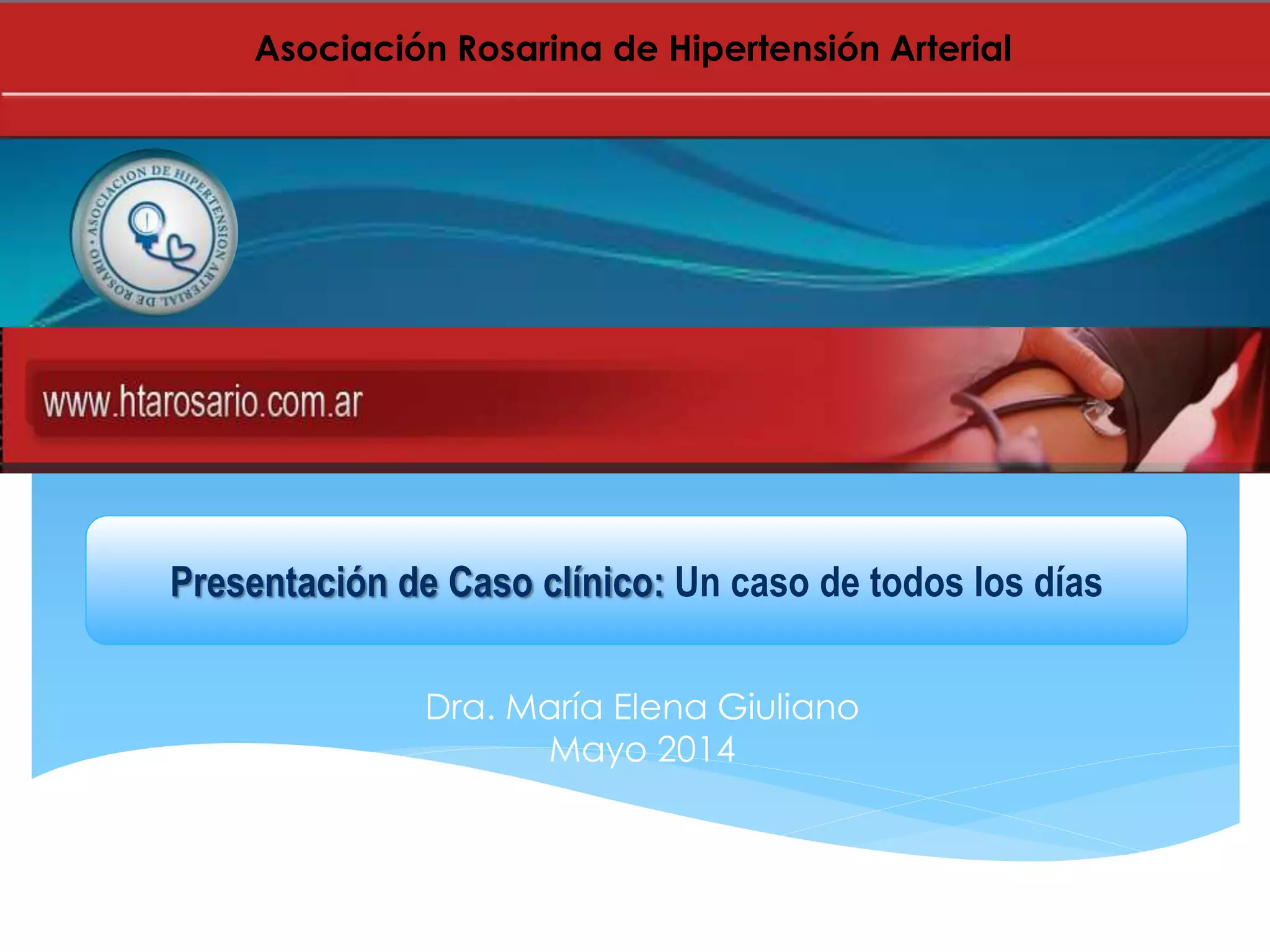 Asociación Rosarina de Hipertensión Arterial

ASOCIACION DE HIPERTENSION ARTERIAL DE ROSARIO

www.htarosario.com.ar

Presentación de Caso clínico: Un caso de todos los días

Dra. María Elena Giuliano
Mayo 2014